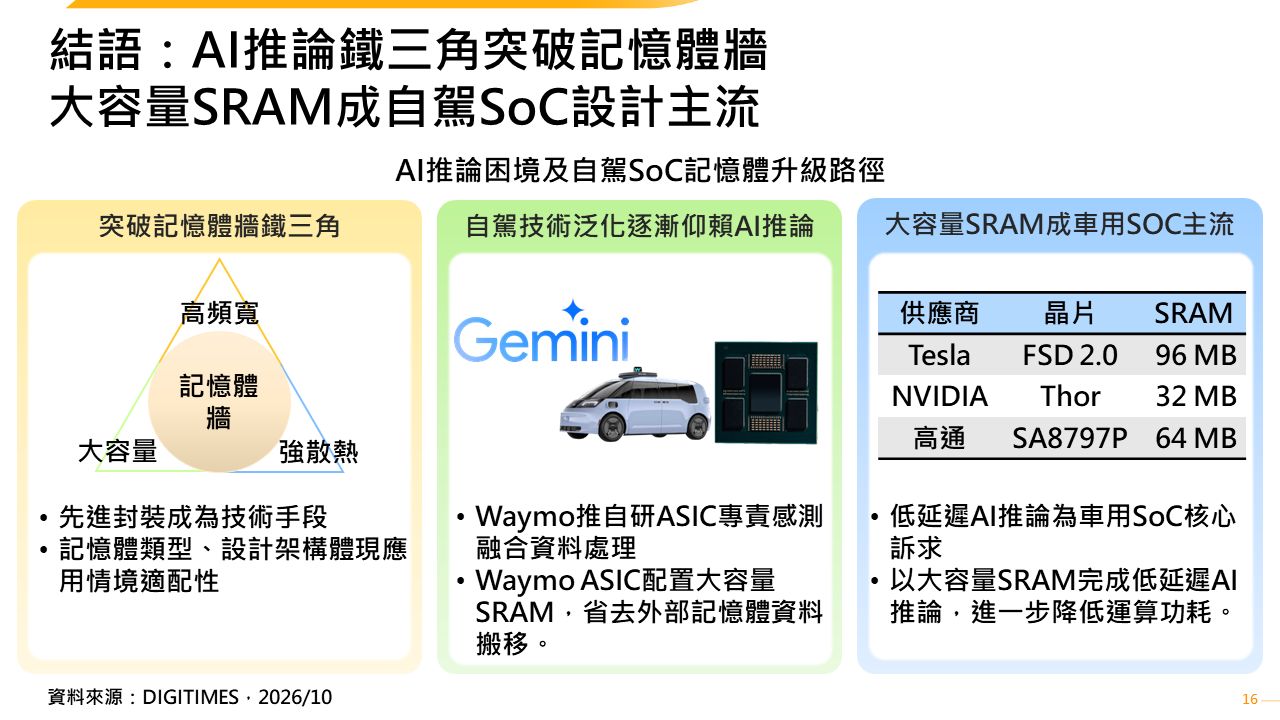 結語：AI推論鐵三角突破記憶體牆
大容量SRAM成自駕SoC設計主流

AI推論困境及自駕SoC記憶體升級路徑

突破記憶體牆鐵三角

高頻寬
記憶體牆
大容量
強散熱

• 先進封裝成為技術手段
• 記憶體類型、設計架構體現應用情境適配性

自駕技術泛化逐漸仰賴AI推論

Gemini

• Waymo推自研ASIC專責感測融合資料處理
• Waymo ASIC配置大容量SRAM，省去外部記憶體資料搬移。

大容量SRAM成車用SOC主流

| 供應商 | 晶片 | SRAM |
|---|---|---|
| Tesla | FSD 2.0 | 96 MB |
| NVIDIA | Thor | 32 MB |
| 高通 | SA8797P | 64 MB |

• 低延遲AI推論為車用SoC核心訴求
• 以大容量SRAM完成低延遲AI推論，進一步降低運算功耗。

資料來源：DIGITIMES，2026/10

16